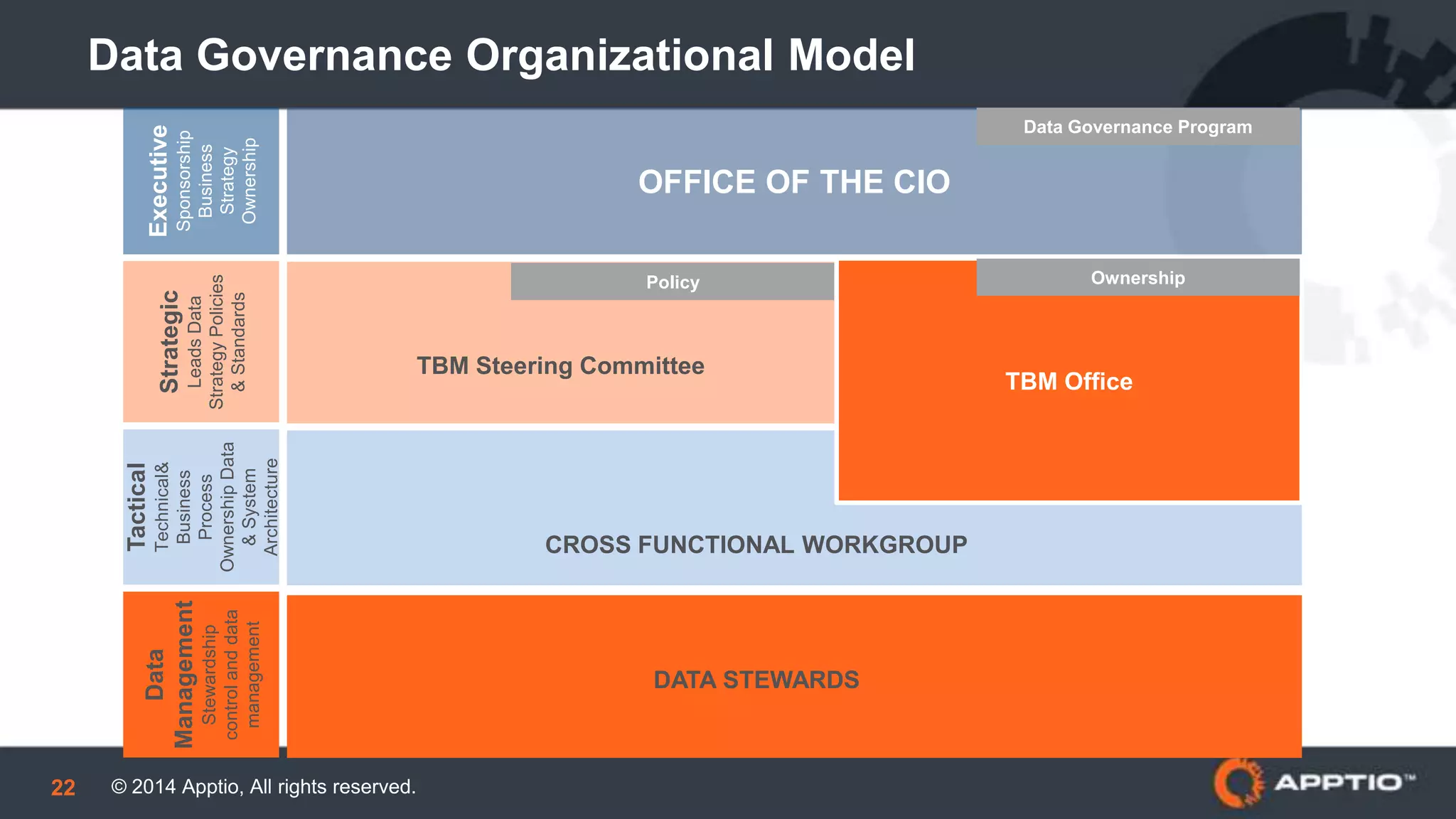 Data Governance Organizational Model

Executive
Sponsorship
Business
Strategy
Ownership

Data Governance Program

OFFICE OF THE CIO

Strategic
Leads Data
Strategy Policies
& Standards

Policy

TBM Steering Committee

Ownership

TBM Office

Tactical
Technical&
Business
Process
Ownership Data
& System
Architecture

CROSS FUNCTIONAL WORKGROUP

Data
Management
Stewardship
control and data
management

DATA STEWARDS

22 © 2014 Apptio, All rights reserved.

APPTIO™